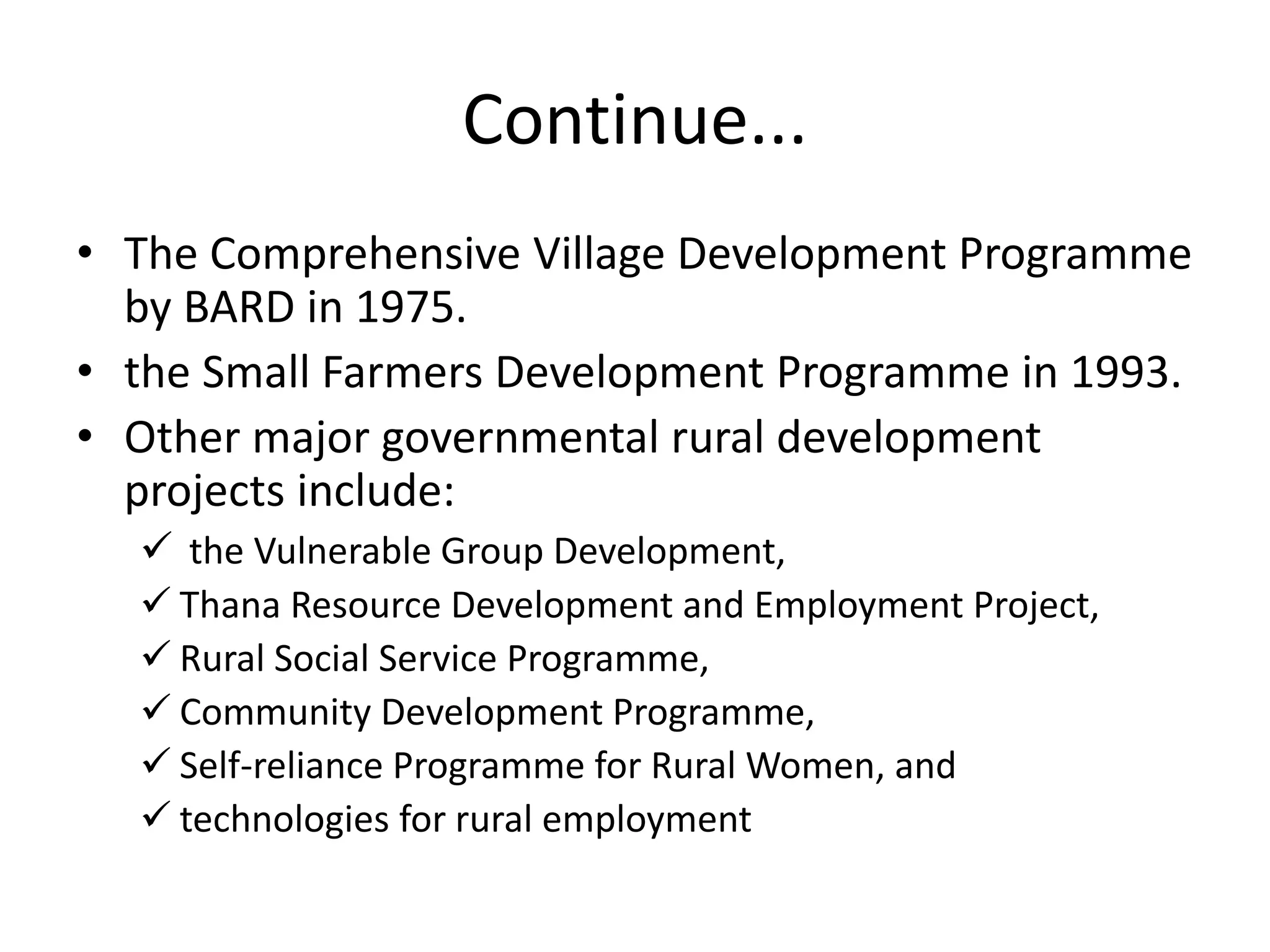 Continue...

• The Comprehensive Village Development Programme by BARD in 1975.
• the Small Farmers Development Programme in 1993.
• Other major governmental rural development projects include:
✓ the Vulnerable Group Development,
✓ Thana Resource Development and Employment Project,
✓ Rural Social Service Programme,
✓ Community Development Programme,
✓ Self-reliance Programme for Rural Women, and
✓ technologies for rural employment